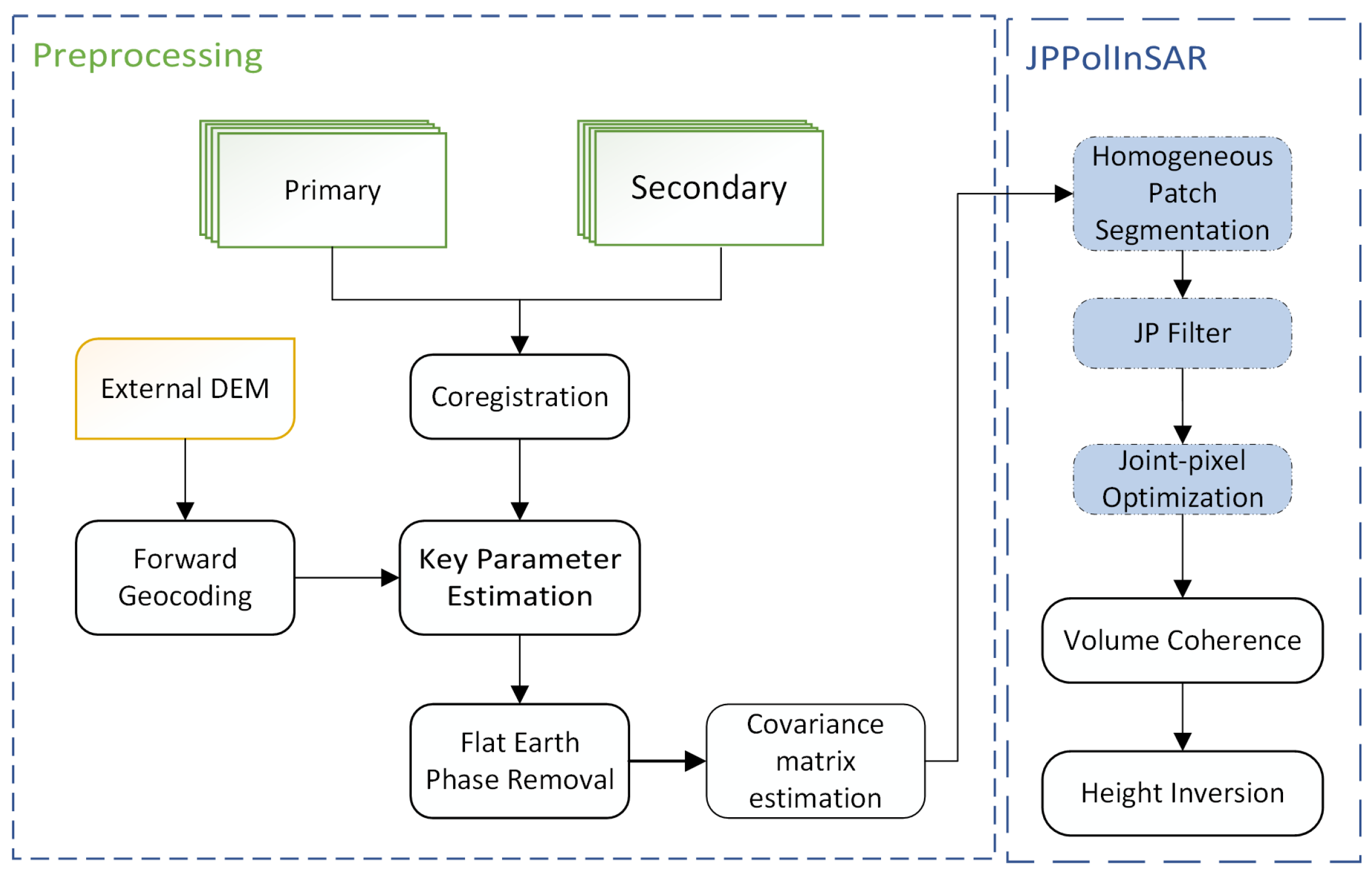 Preprocessing

Primary

Secondary

External DEM

Coregistration

Forward Geocoding

Key Parameter Estimation

Flat Earth Phase Removal

Covariance matrix estimation

JPPolInSAR

Homogeneous Patch Segmentation

JP Filter

Joint-pixel Optimization

Volume Coherence

Height Inversion